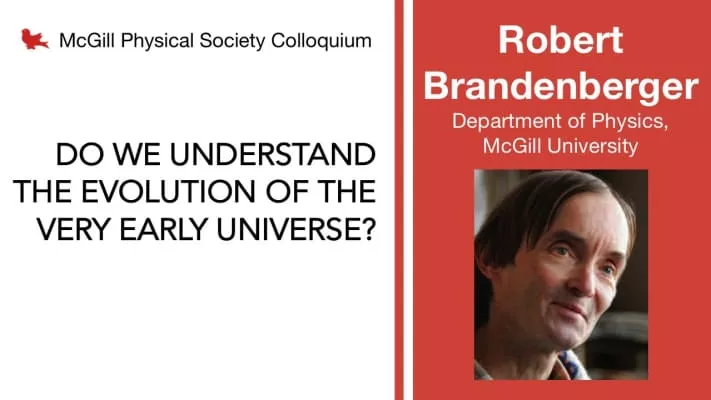 McGill Physical Society Colloquium

DO WE UNDERSTAND THE EVOLUTION OF THE VERY EARLY UNIVERSE?

Robert Brandenberger

Department of Physics, McGill University